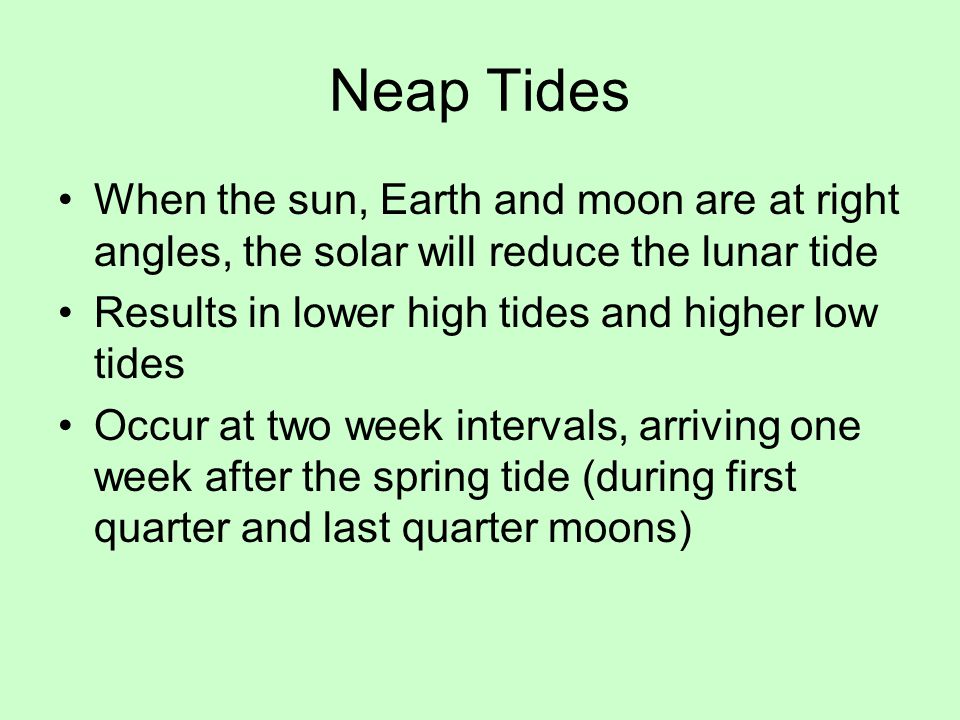 Neap Tides

• When the sun, Earth and moon are at right angles, the solar will reduce the lunar tide
• Results in lower high tides and higher low tides
• Occur at two week intervals, arriving one week after the spring tide (during first quarter and last quarter moons)